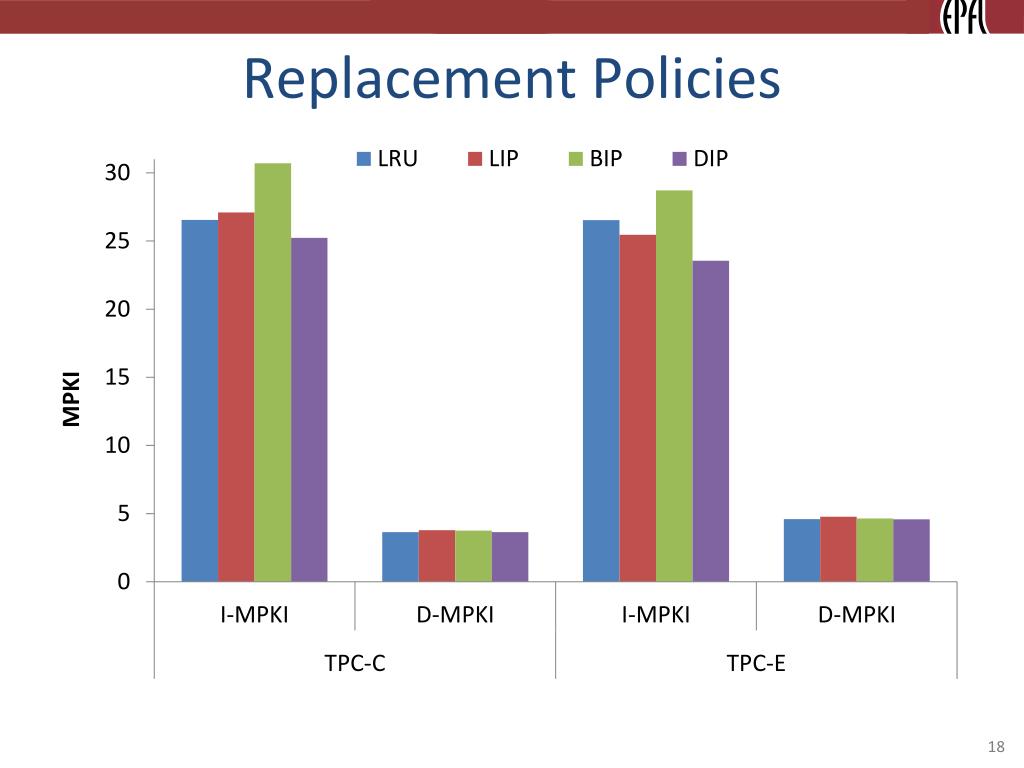 EPFL

Replacement Policies

LRU LIP BIP DIP

MPKI

30
25
20
15
10
5
0

I-MPKI D-MPKI I-MPKI D-MPKI

TPC-C TPC-E

18